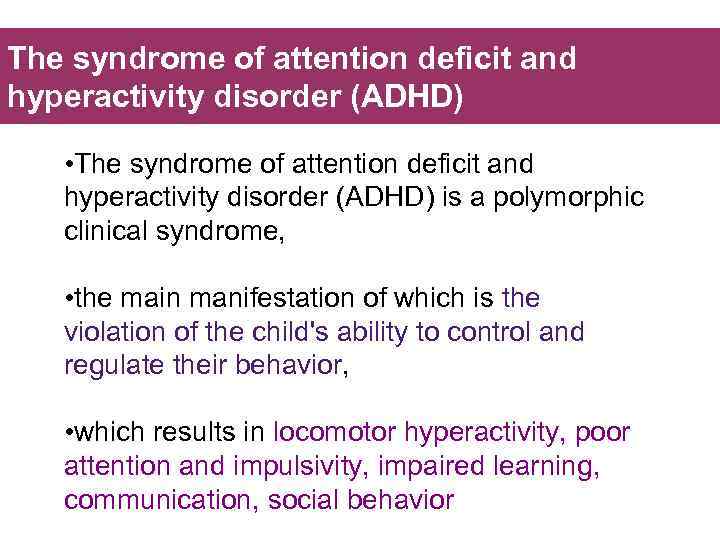 The syndrome of attention deficit and hyperactivity disorder (ADHD)

•The syndrome of attention deficit and hyperactivity disorder (ADHD) is a polymorphic clinical syndrome,

•the main manifestation of which is the violation of the child's ability to control and regulate their behavior,

•which results in locomotor hyperactivity, poor attention and impulsivity, impaired learning, communication, social behavior